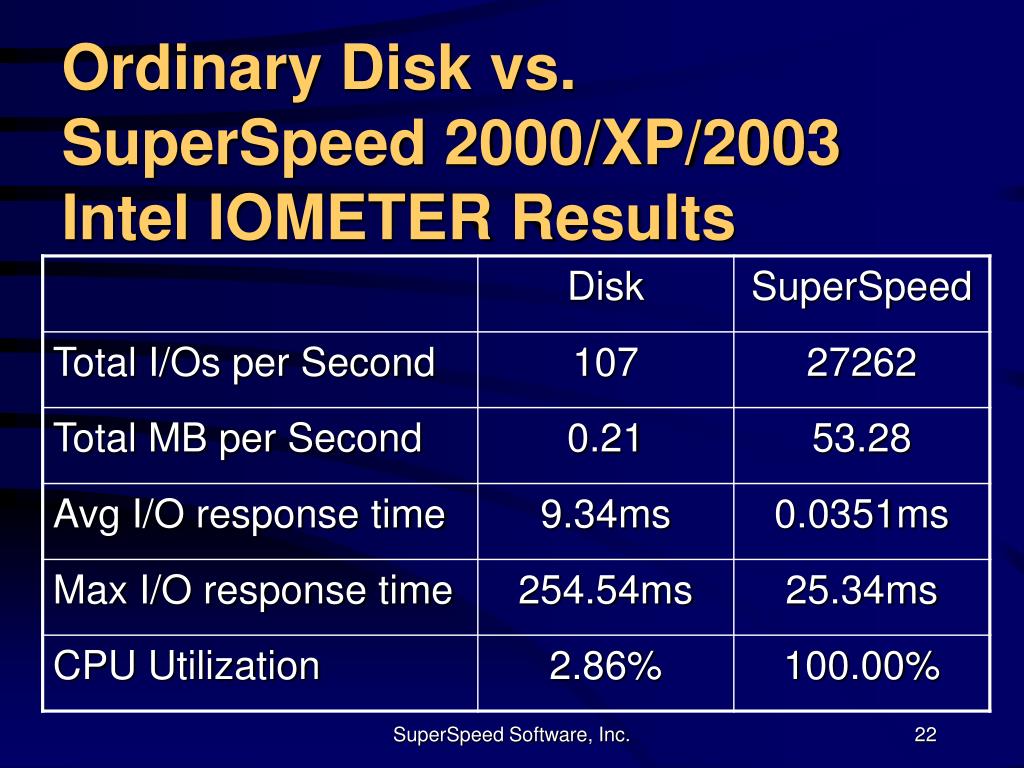 Ordinary Disk vs. SuperSpeed 2000/XP/2003 Intel IOMETER Results

| | Disk | SuperSpeed |
|---|---|---|
| Total I/Os per Second | 107 | 27262 |
| Total MB per Second | 0.21 | 53.28 |
| Avg I/O response time | 9.34ms | 0.0351ms |
| Max I/O response time | 254.54ms | 25.34ms |
| CPU Utilization | 2.86% | 100.00% |

SuperSpeed Software, Inc.

22